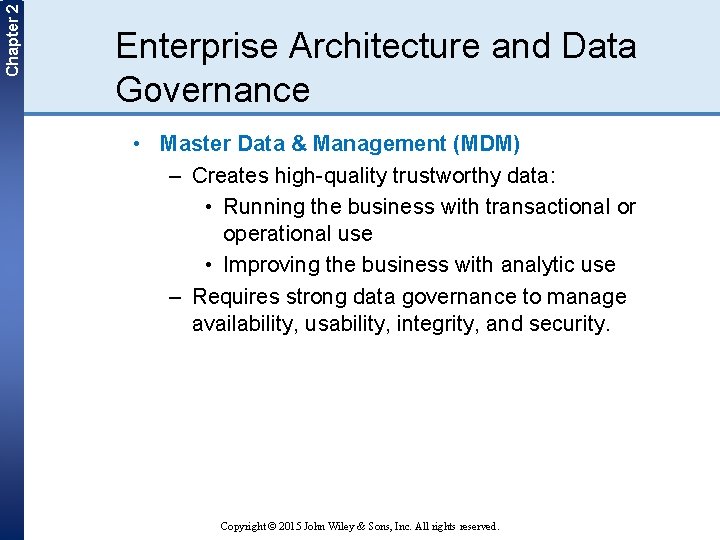 Chapter 2

Enterprise Architecture and Data Governance

• Master Data & Management (MDM)
– Creates high-quality trustworthy data:
• Running the business with transactional or operational use
• Improving the business with analytic use
– Requires strong data governance to manage availability, usability, integrity, and security.

Copyright © 2015 John Wiley & Sons, Inc. All rights reserved.